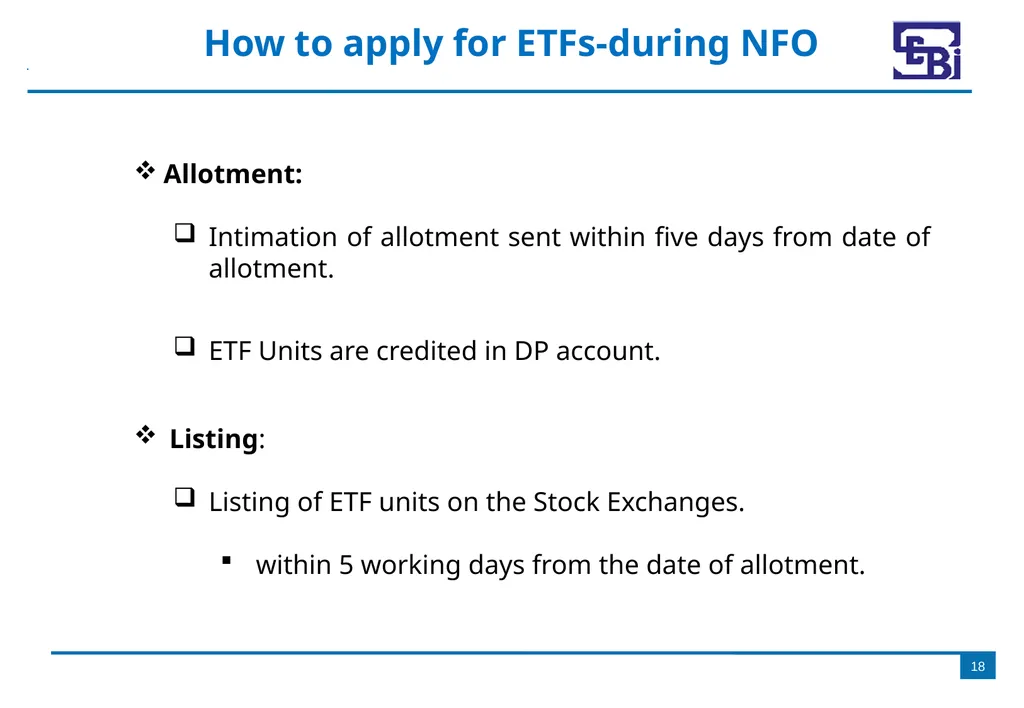 How to apply for ETFs-during NFO

SEBI

❖ Allotment:

❑ Intimation of allotment sent within five days from date of allotment.

❑ ETF Units are credited in DP account.

❖ Listing:

❑ Listing of ETF units on the Stock Exchanges.

▪ within 5 working days from the date of allotment.

18